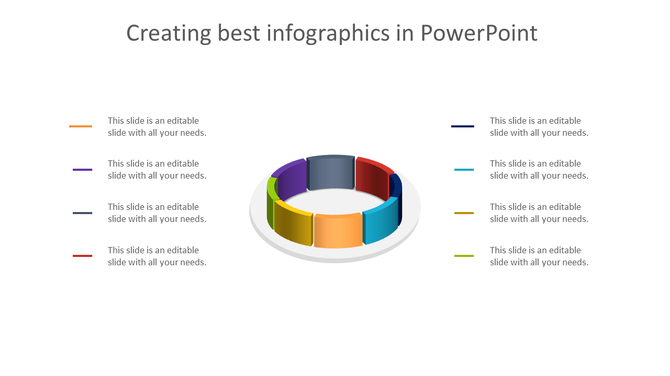 Creating best infographics in PowerPoint

This slide is an editable slide with all your needs.

This slide is an editable slide with all your needs.

This slide is an editable slide with all your needs.

This slide is an editable slide with all your needs.

This slide is an editable slide with all your needs.

This slide is an editable slide with all your needs.

This slide is an editable slide with all your needs.

This slide is an editable slide with all your needs.